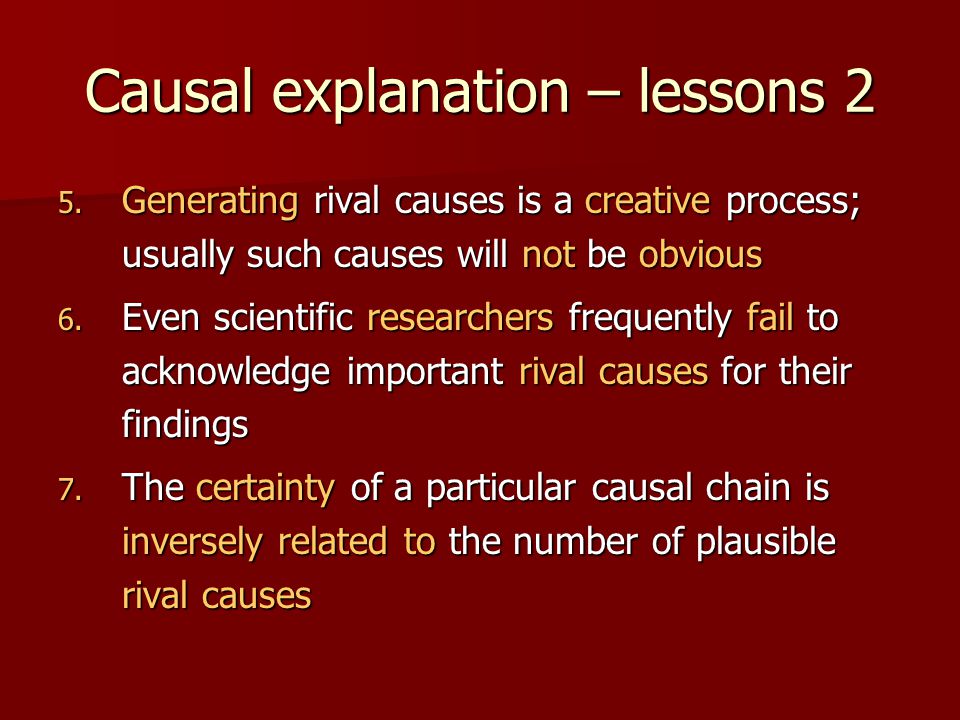 Causal explanation – lessons 2

5. Generating rival causes is a creative process; usually such causes will not be obvious

6. Even scientific researchers frequently fail to acknowledge important rival causes for their findings

7. The certainty of a particular causal chain is inversely related to the number of plausible rival causes